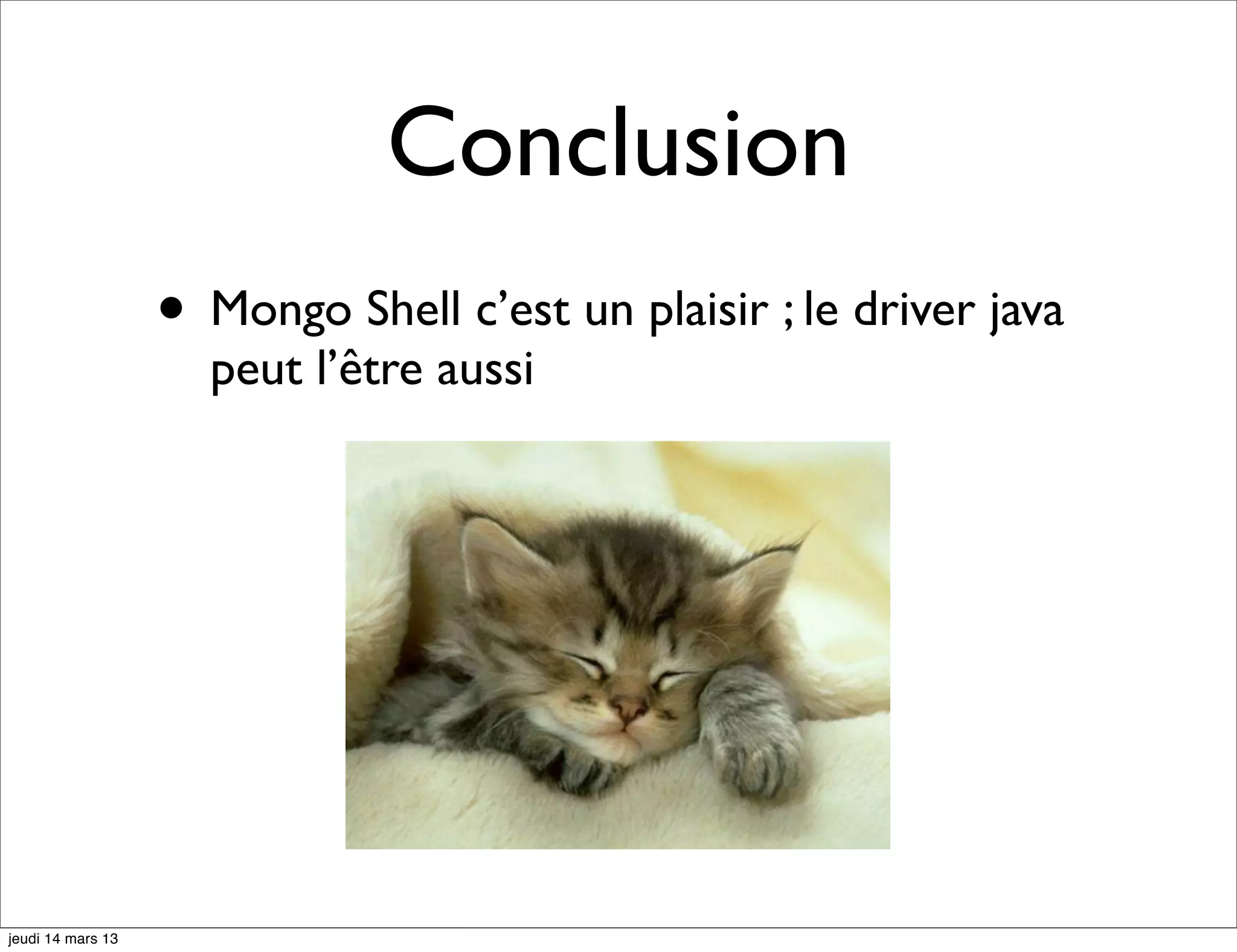 Conclusion

• Mongo Shell c’est un plaisir ; le driver java peut l’être aussi

jeudi 14 mars 13